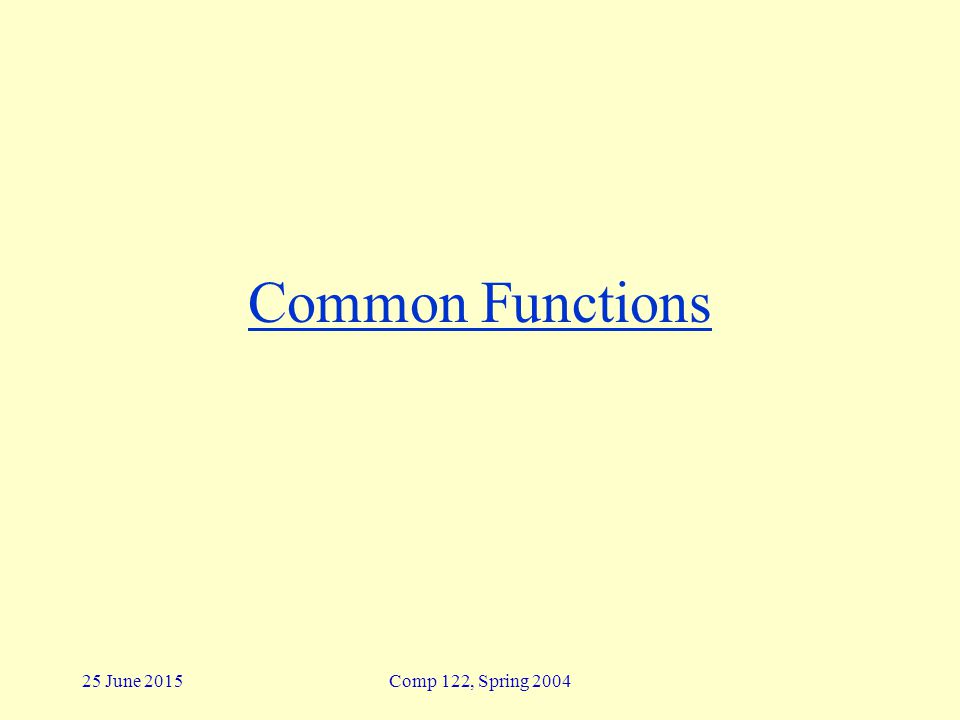 Common Functions

25 June 2015

Comp 122, Spring 2004